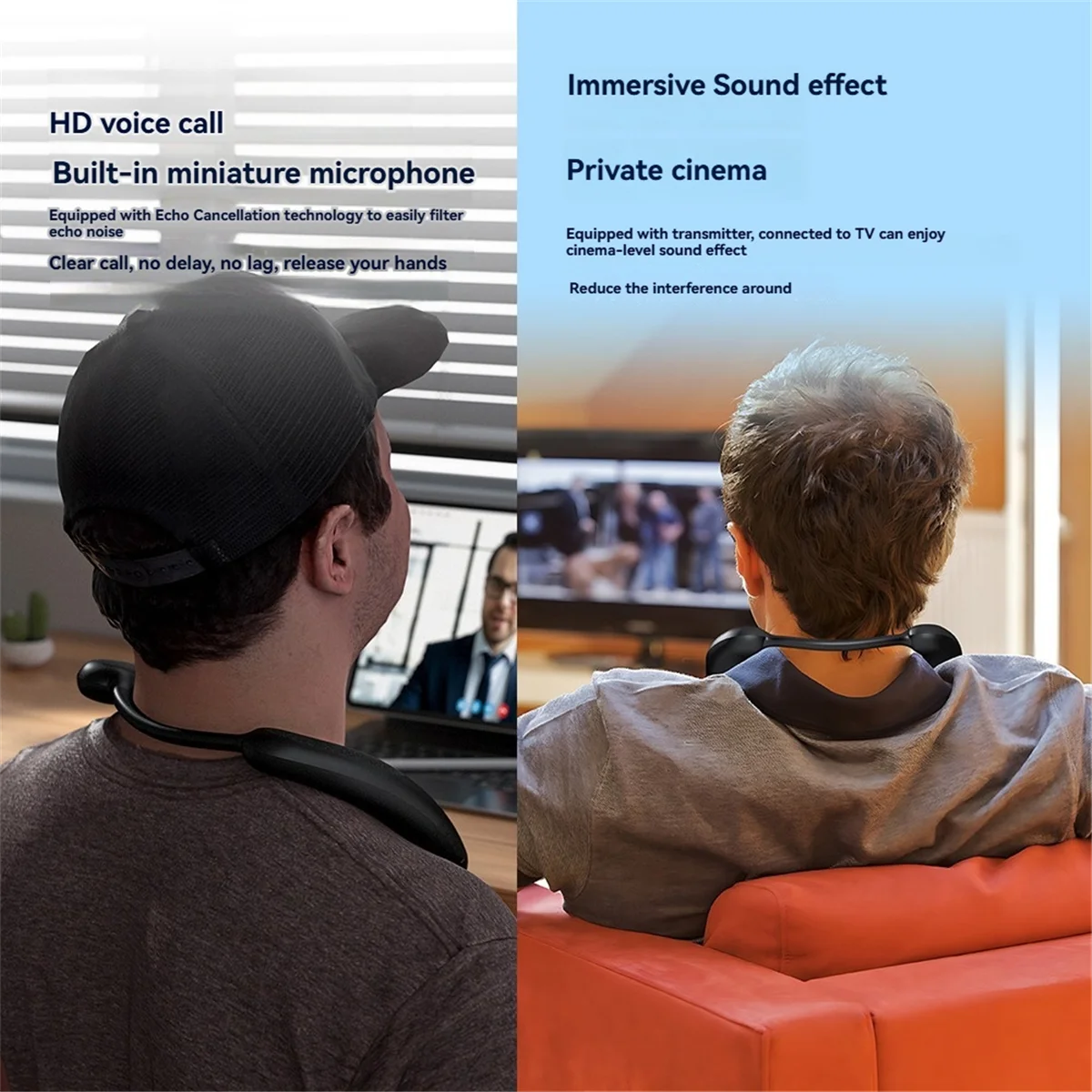 HD voice call

Built-in miniature microphone

Equipped with Echo Cancellation technology to easily filter echo noise

Clear call, no delay, no lag, release your hands

Immersive Sound effect

Private cinema

Equipped with transmitter, connected to TV can enjoy cinema-level sound effect

Reduce the interference around